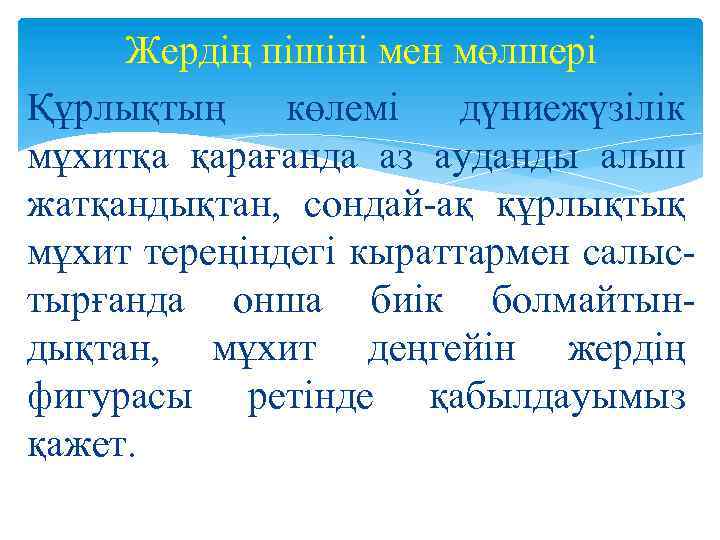 Жердің пішіні мен мөлшері

Құрлықтың көлемі дүниежүзілік мұхитқа қарағанда аз ауданды алып жатқандықтан, сондай-ақ құрлықтық мұхит тереңіндегі кыраттармен салыстырғанда онша биік болмайтындықтан, мұхит деңгейін жердің фигурасы ретінде қабылдауымыз қажет.